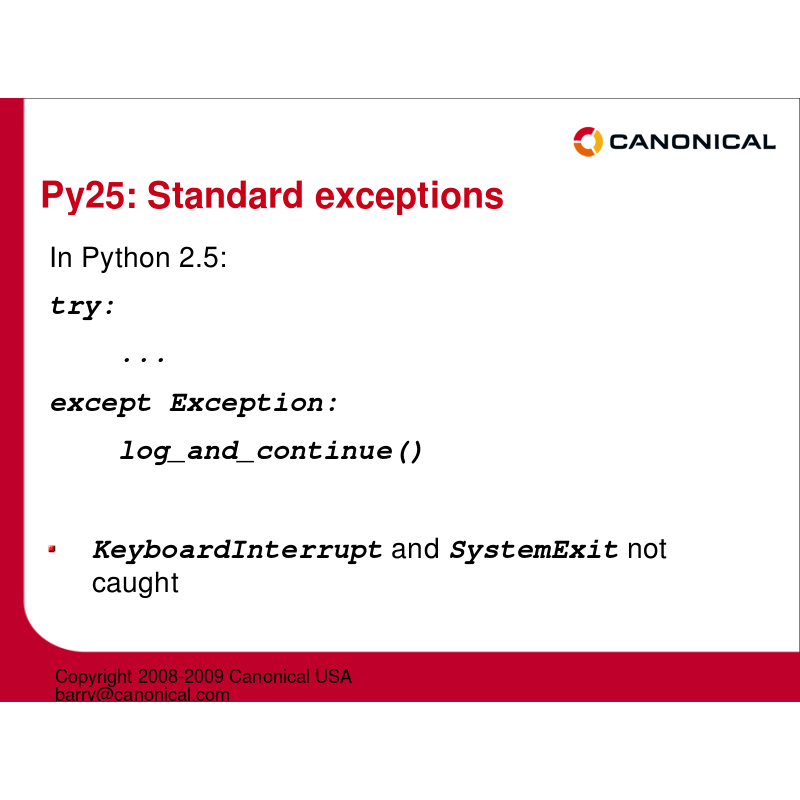 CANONICAL

Py25: Standard exceptions

In Python 2.5:

try:

    ...

except Exception:

    log_and_continue()

KeyboardInterrupt and SystemExit not caught

Copyright 2008-2009 Canonical USA
barry@canonical.com